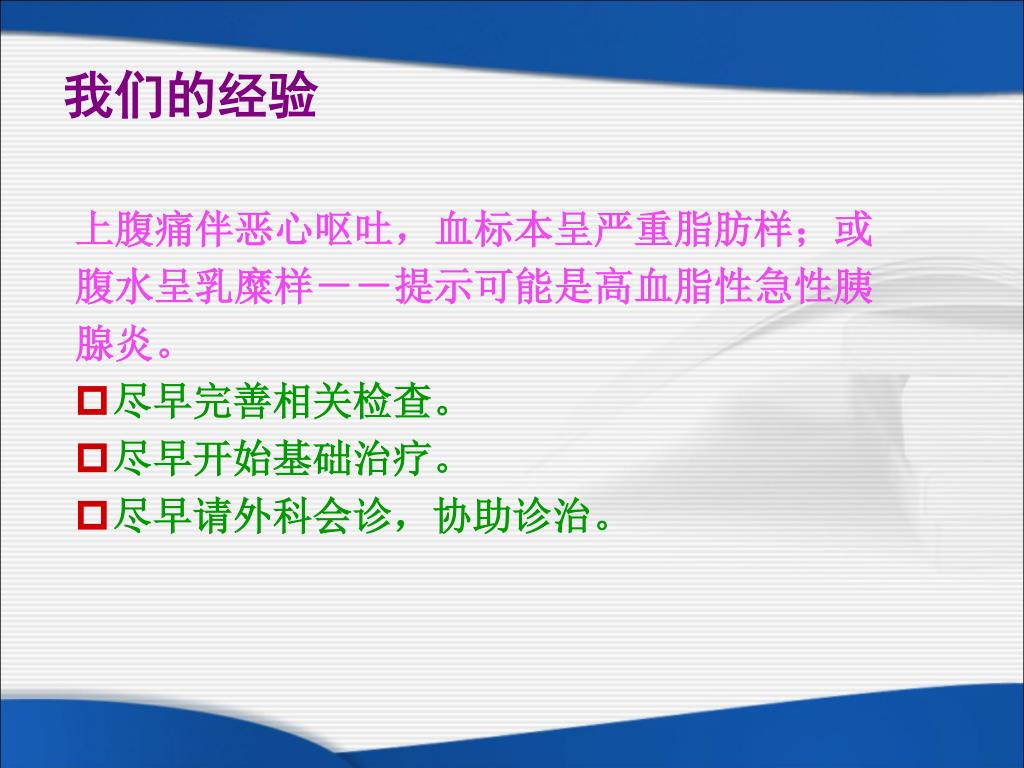 我们的经验

上腹痛伴恶心呕吐，血标本呈严重脂肪样；或腹水呈乳糜样－－提示可能是高血脂性急性胰腺炎。

尽早完善相关检查。

尽早开始基础治疗。

尽早请外科会诊，协助诊治。